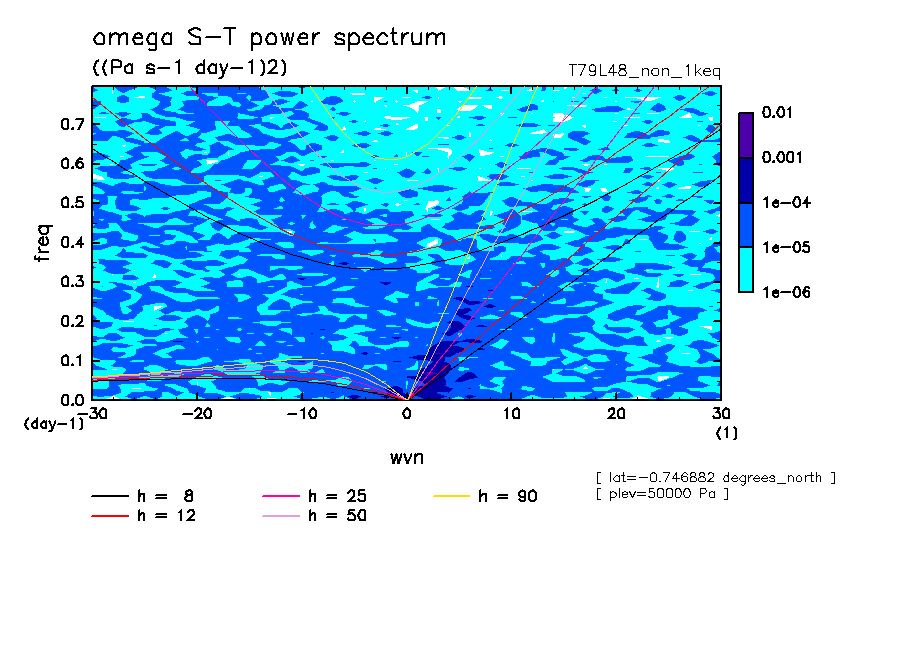 omega S-T power spectrum
((Pa s-1 day-1)2)
T79L48_non_1keq

0.01
0.001
1e-04
1e-05
1e-06

freq
0.7
0.6
0.5
0.4
0.3
0.2
0.1
0.0
(day-1)
-30
-20
-10
0
10
20
30
(1)
wvn

[ lat=-0.746882 degrees_north ]
[ plev=50000 Pa ]

h = 8
h = 12
h = 25
h = 50
h = 90